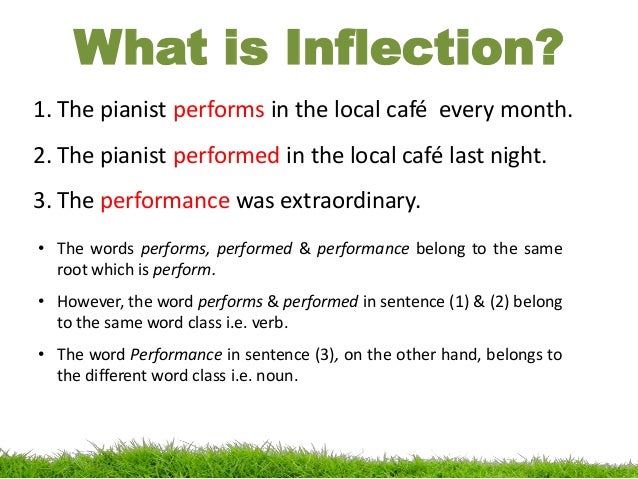 What is Inflection?

1. The pianist performs in the local café every month.

2. The pianist performed in the local café last night.

3. The performance was extraordinary.

• The words performs, performed & performance belong to the same root which is perform.

• However, the word performs & performed in sentence (1) & (2) belong to the same word class i.e. verb.

• The word Performance in sentence (3), on the other hand, belongs to the different word class i.e. noun.